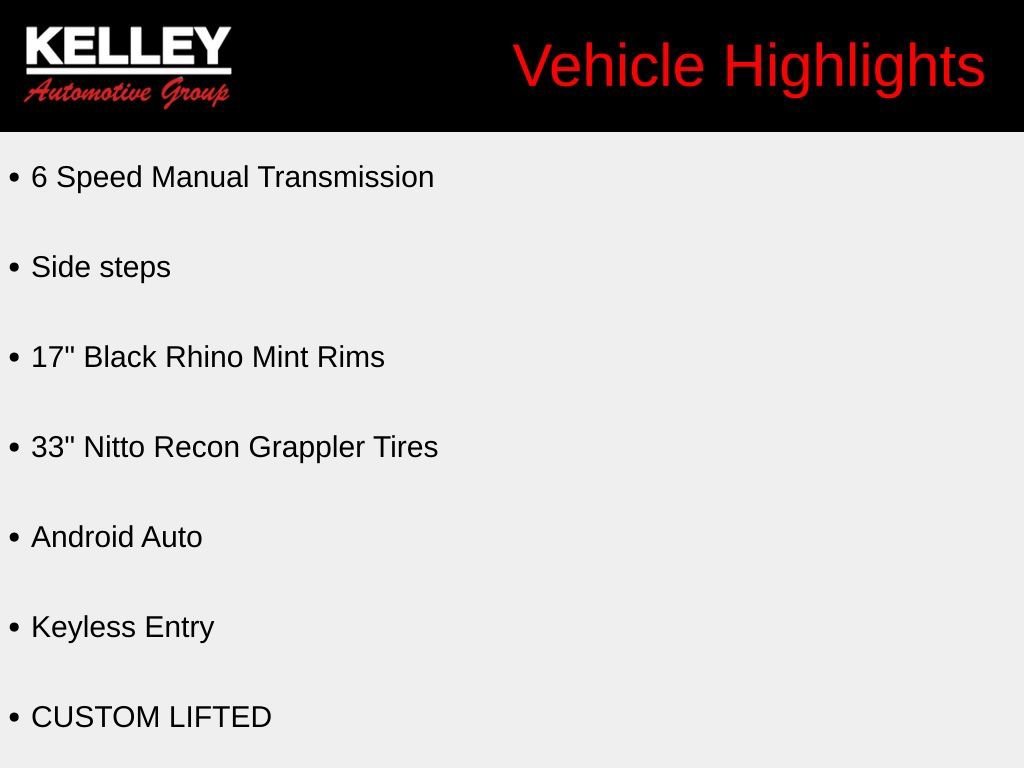 KELLEY
Automotive Group

Vehicle Highlights

• 6 Speed Manual Transmission

• Side steps

• 17" Black Rhino Mint Rims

• 33" Nitto Recon Grappler Tires

• Android Auto

• Keyless Entry

• CUSTOM LIFTED